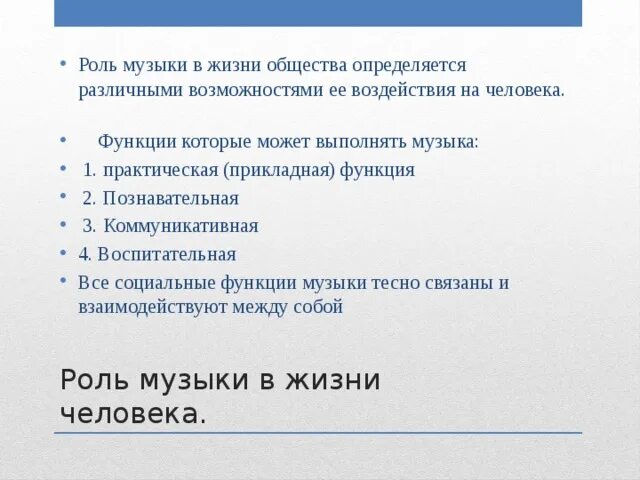 • Роль музыки в жизни общества определяется различными возможностями ее воздействия на человека.

• Функции которые может выполнять музыка:
• 1. практическая (прикладная) функция
• 2. Познавательная
• 3. Коммуникативная
• 4. Воспитательная
• Все социальные функции музыки тесно связаны и взаимодействуют между собой

Роль музыки в жизни человека.